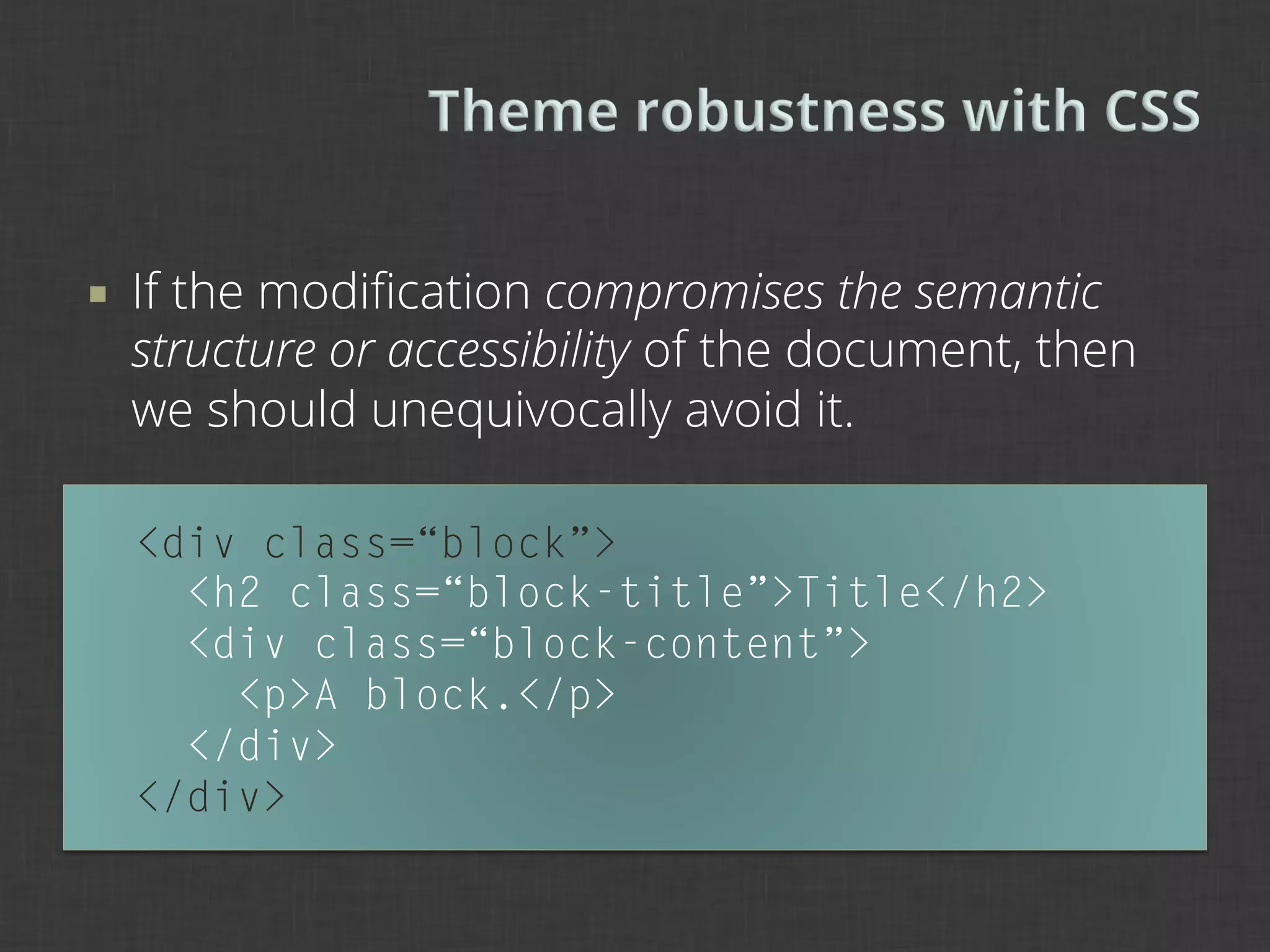 Theme robustness with CSS

▪ If the modification compromises the semantic structure or accessibility of the document, then we should unequivocally avoid it.

<div class=“block”>
  <h2 class=“block-title”>Title</h2>
  <div class=“block-content”>
    <p>A block.</p>
  </div>
</div>